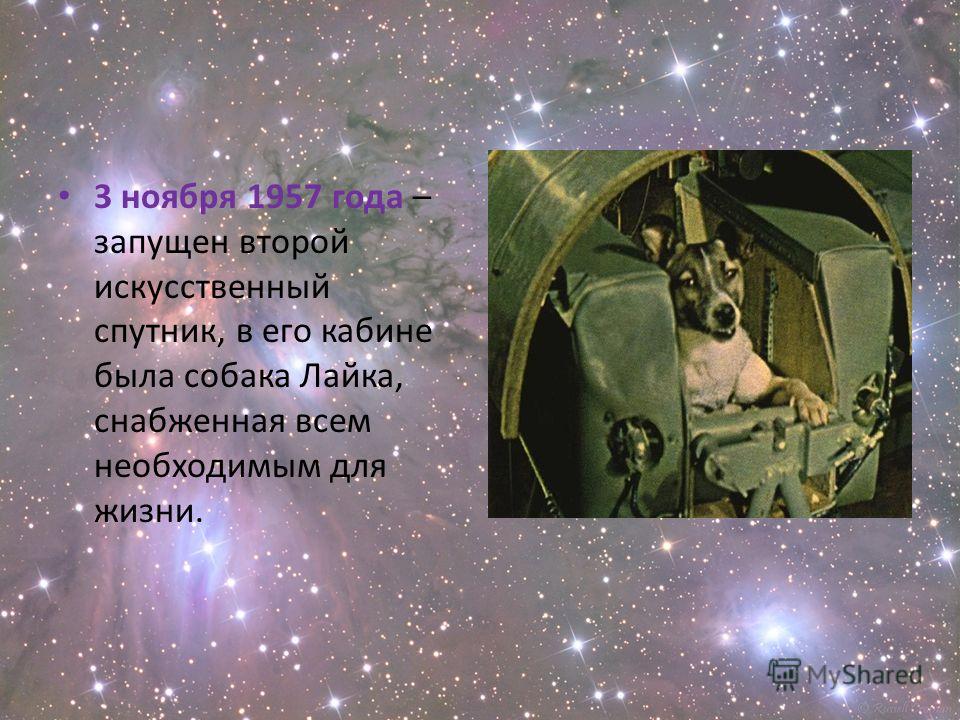 • 3 ноября 1957 года – запущен второй искусственный спутник, в его кабине была собака Лайка, снабженная всем необходимым для жизни.

MyShared